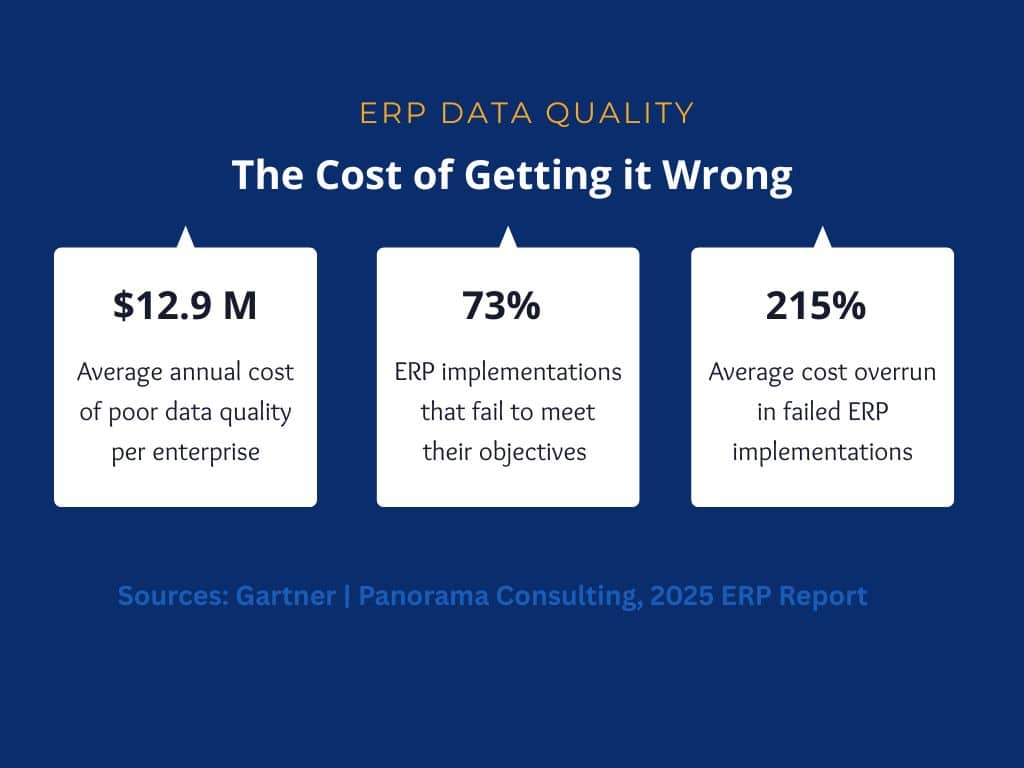 ERP DATA QUALITY

The Cost of Getting it Wrong

\$12.9 M

Average annual cost of poor data quality per enterprise

73%

ERP implementations that fail to meet their objectives

215%

Average cost overrun in failed ERP implementations

Sources: Gartner | Panorama Consulting, 2025 ERP Report